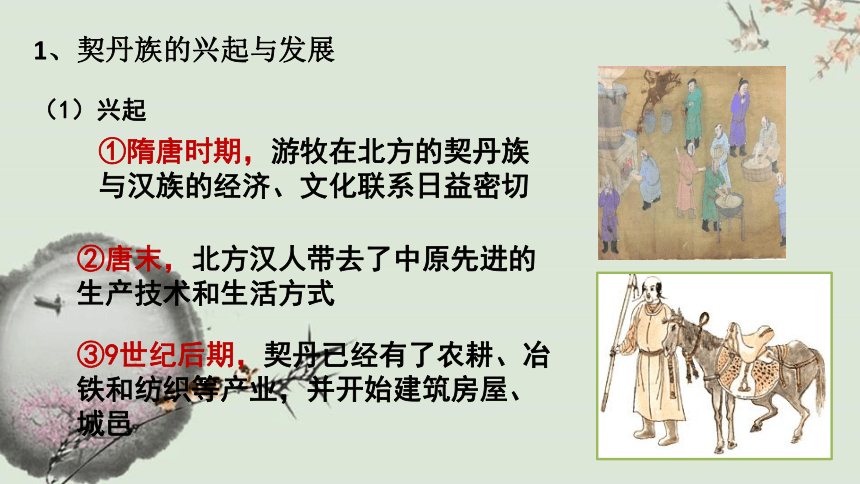 1、契丹族的兴起与发展

（1）兴起

①隋唐时期，游牧在北方的契丹族与汉族的经济、文化联系日益密切

②唐末，北方汉人带去了中原先进的生产技术和生活方式

③9世纪后期，契丹已经有了农耕、冶铁和纺织等产业，并开始建筑房屋、城邑